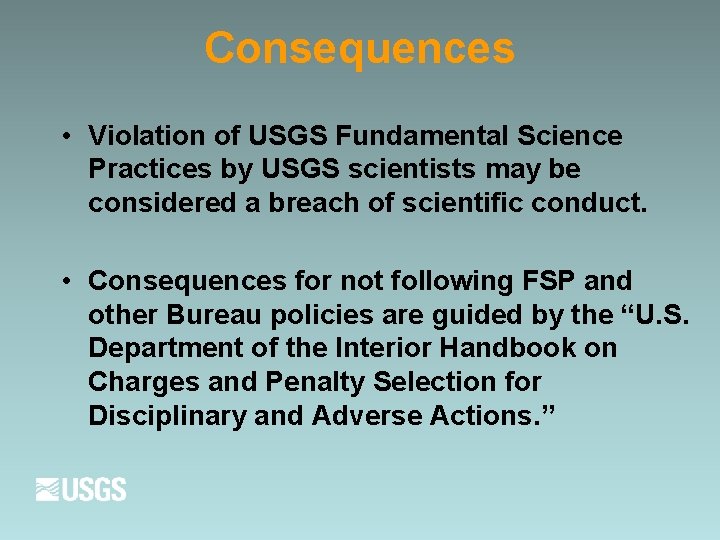 Consequences

• Violation of USGS Fundamental Science Practices by USGS scientists may be considered a breach of scientific conduct.

• Consequences for not following FSP and other Bureau policies are guided by the “U.S. Department of the Interior Handbook on Charges and Penalty Selection for Disciplinary and Adverse Actions.”

USGS